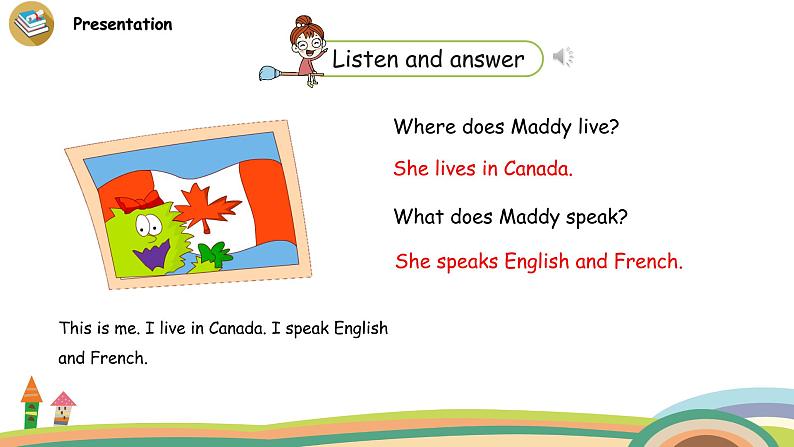 Presentation

Listen and answer

Where does Maddy live?

She lives in Canada.

What does Maddy speak?

She speaks English and French.

This is me. I live in Canada. I speak English and French.